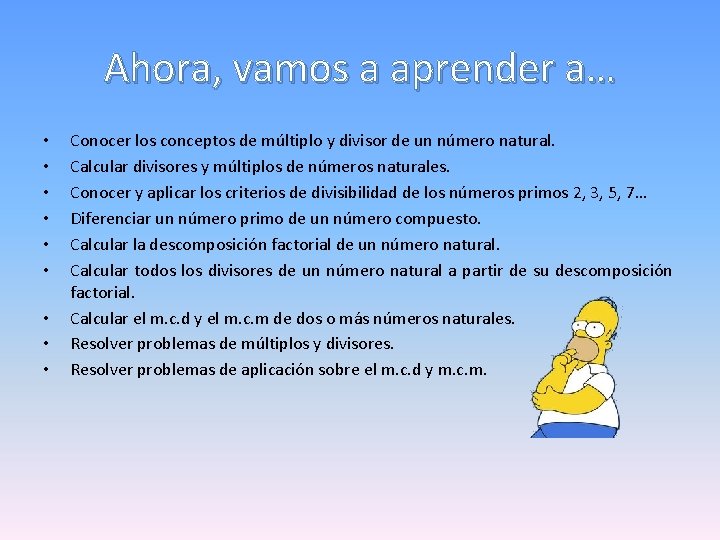 Ahora, vamos a aprender a…

• Conocer los conceptos de múltiplo y divisor de un número natural.
• Calcular divisores y múltiplos de números naturales.
• Conocer y aplicar los criterios de divisibilidad de los números primos 2, 3, 5, 7…
• Diferenciar un número primo de un número compuesto.
• Calcular la descomposición factorial de un número natural.
• Calcular todos los divisores de un número natural a partir de su descomposición factorial.
• Calcular el m.c.d y el m.c.m de dos o más números naturales.
• Resolver problemas de múltiplos y divisores.
• Resolver problemas de aplicación sobre el m.c.d y m.c.m.